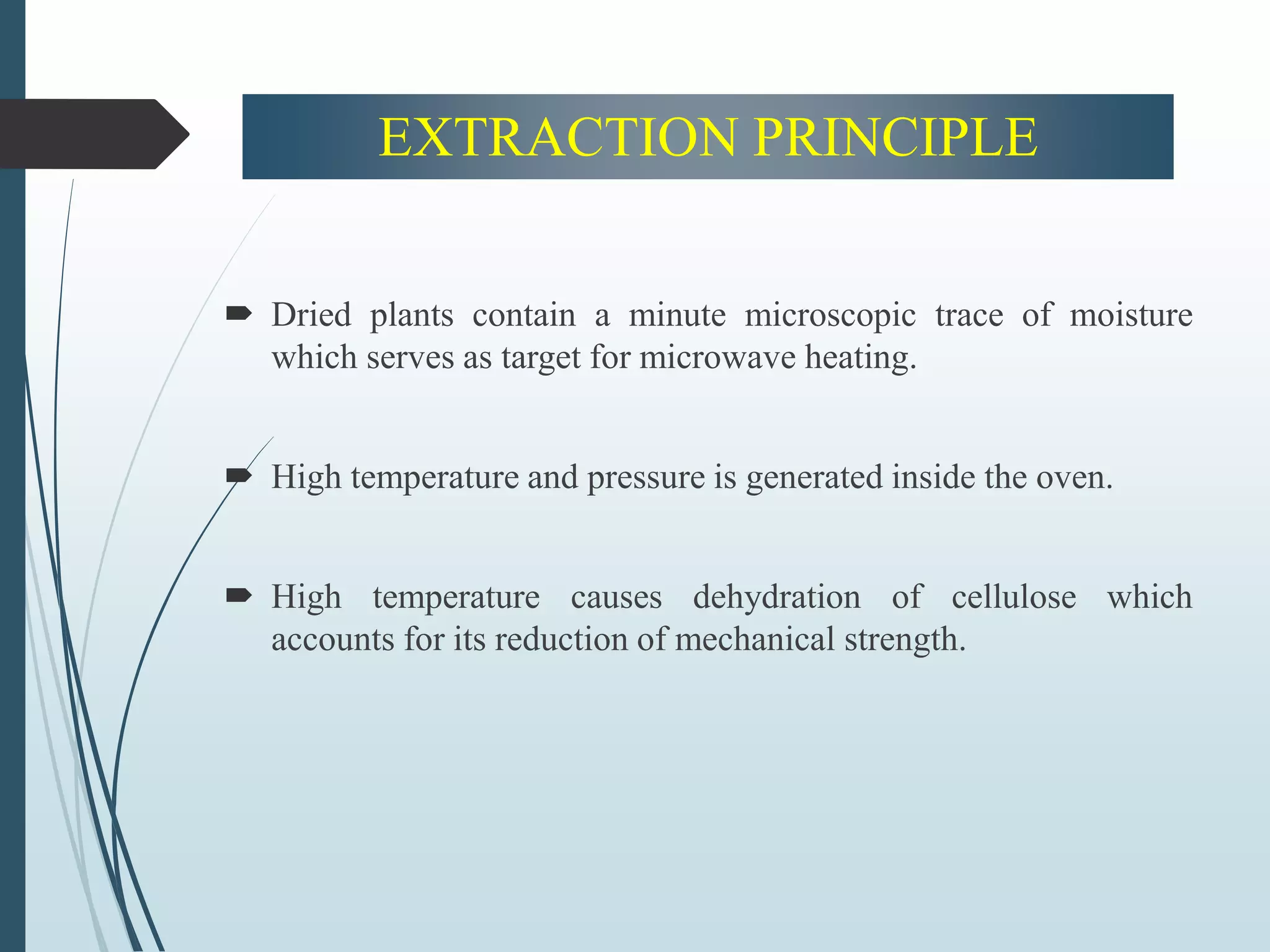 EXTRACTION PRINCIPLE

➨ Dried plants contain a minute microscopic trace of moisture which serves as target for microwave heating.

➨ High temperature and pressure is generated inside the oven.

➨ High temperature causes dehydration of cellulose which accounts for its reduction of mechanical strength.